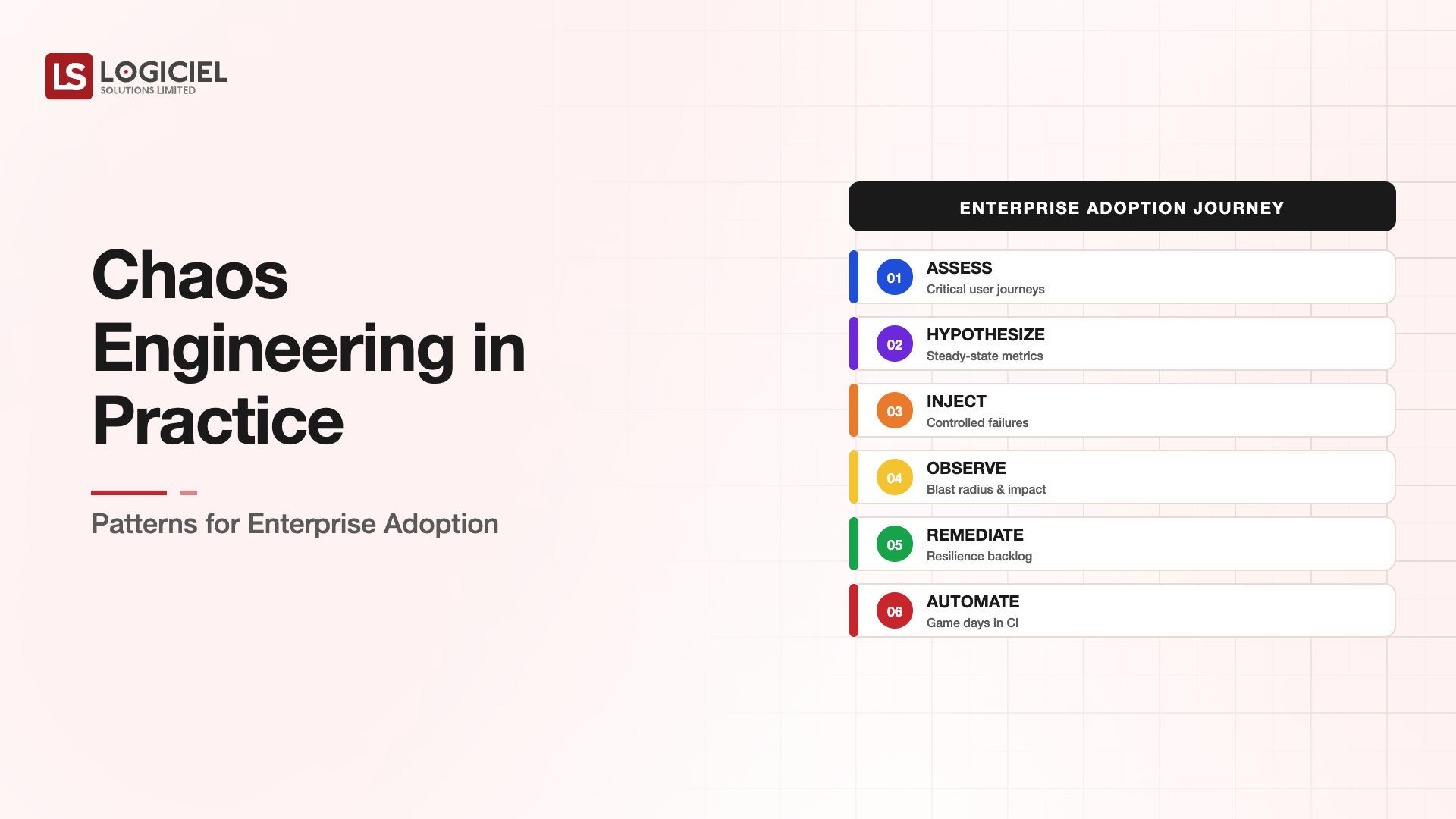 LS LOGICIEL
SOLUTIONS LIMITED

Chaos Engineering in Practice

Patterns for Enterprise Adoption

ENTERPRISE ADOPTION JOURNEY

01 ASSESS
Critical user journeys

02 HYPOTHESIZE
Steady-state metrics

03 INJECT
Controlled failures

04 OBSERVE
Blast radius & impact

05 REMEDIATE
Resilience backlog

06 AUTOMATE
Game days in CI